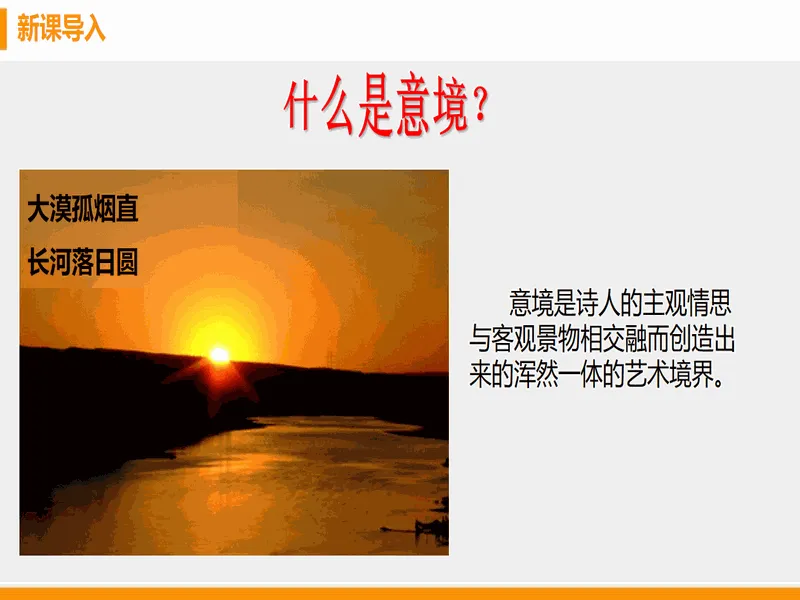 新课导入

什么是意境？

大漠孤烟直
长河落日圆

意境是诗人的主观情思与客观景物相交融而创造出来的浑然一体的艺术境界。